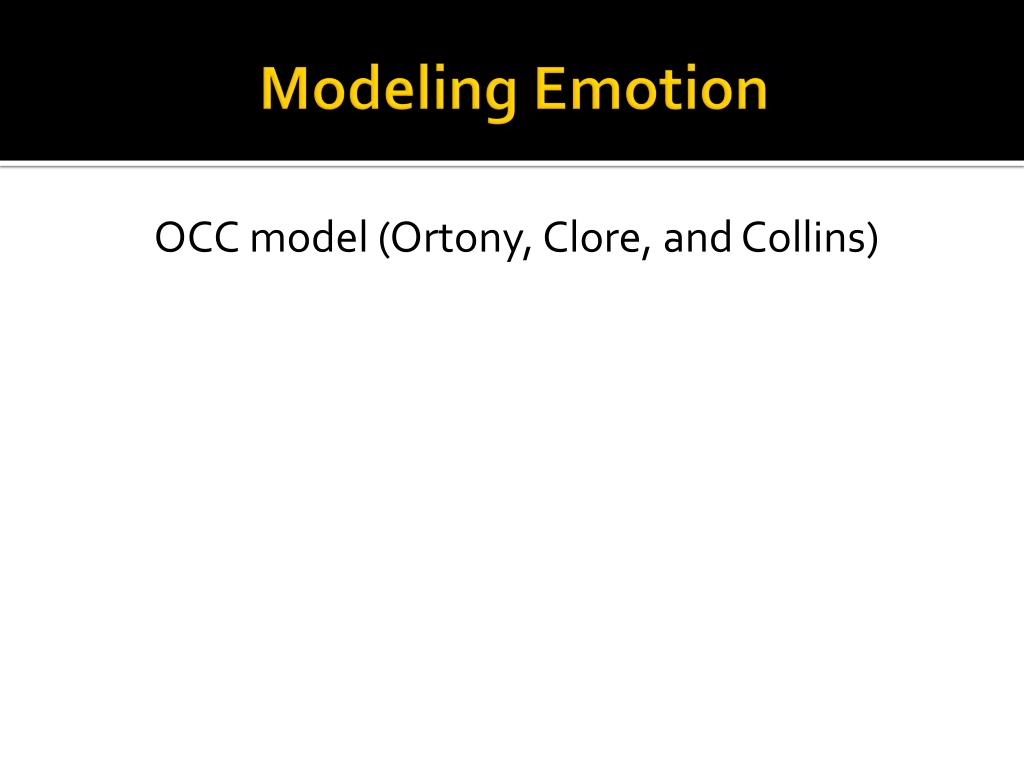 Modeling Emotion

OCC model (Ortony, Clore, and Collins)